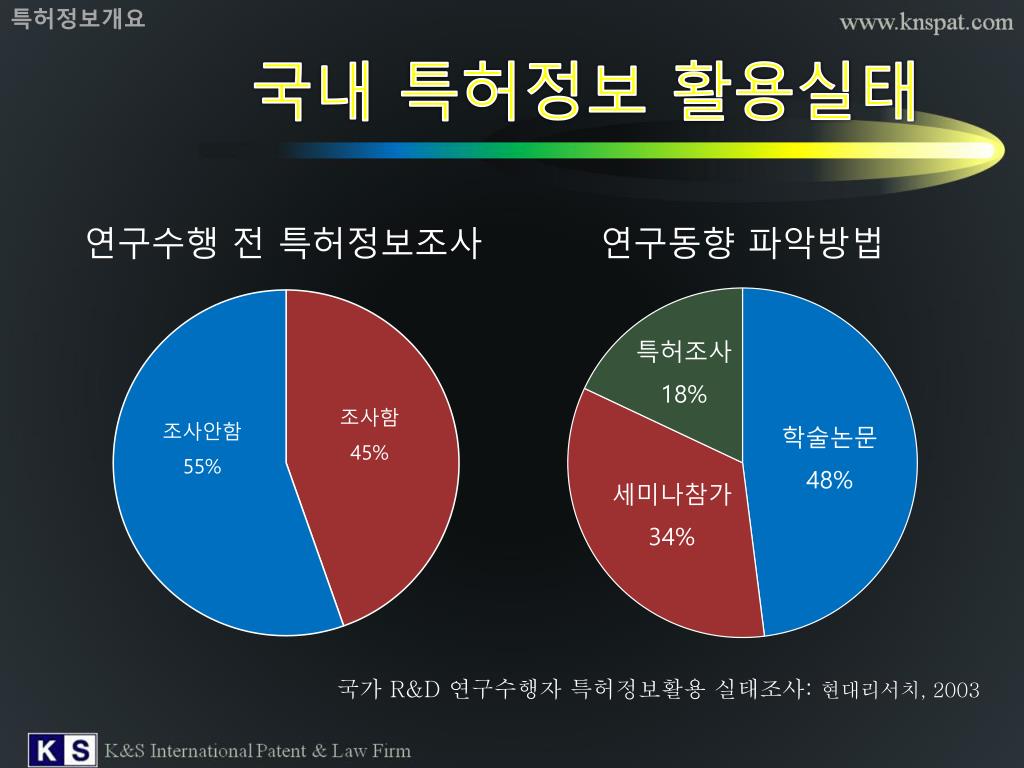 특허정보개요

www.knspat.com

국내 특허정보 활용실태

연구수행 전 특허정보조사

조사안함
55%

조사함
45%

연구동향 파악방법

특허조사
18%

학술논문
48%

세미나참가
34%

국가 R&D 연구수행자 특허정보활용 실태조사: 현대리서치, 2003

K S K&S International Patent & Law Firm